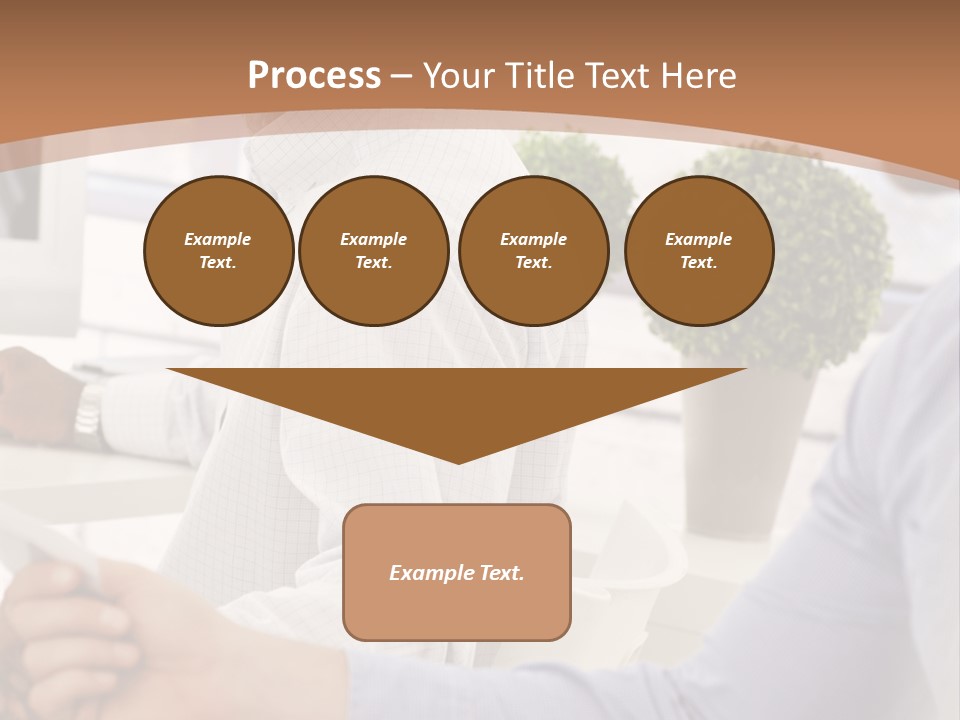 Process – Your Title Text Here

Example Text.

Example Text.

Example Text.

Example Text.

Example Text.